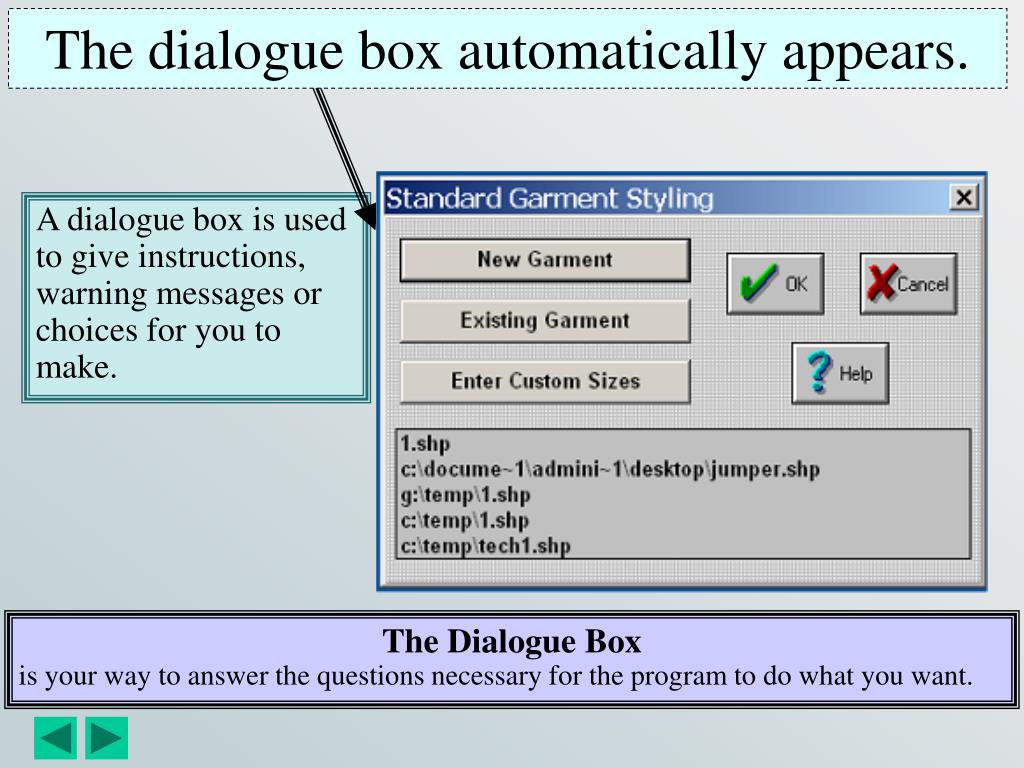 The dialogue box automatically appears.

A dialogue box is used to give instructions, warning messages or choices for you to make.

Standard Garment Styling

New Garment

Existing Garment

Enter Custom Sizes

OK

Cancel

Help

1.shp
c:\docume~1\admini~1\desktop\jumper.shp
g:\temp\1.shp
c:\temp\1.shp
c:\temp\tech1.shp

The Dialogue Box
is your way to answer the questions necessary for the program to do what you want.